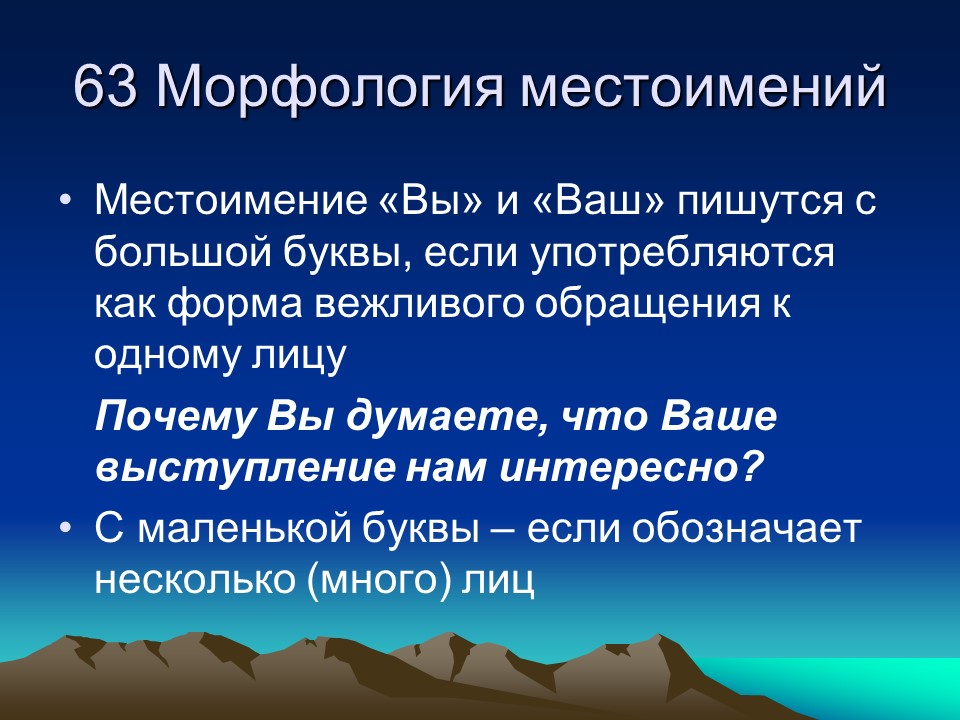 63 Морфология местоимений

• Местоимение «Вы» и «Ваш» пишутся с большой буквы, если употребляются как форма вежливого обращения к одному лицу

Почему Вы думаете, что Ваше выступление нам интересно?

• С маленькой буквы – если обозначает несколько (много) лиц